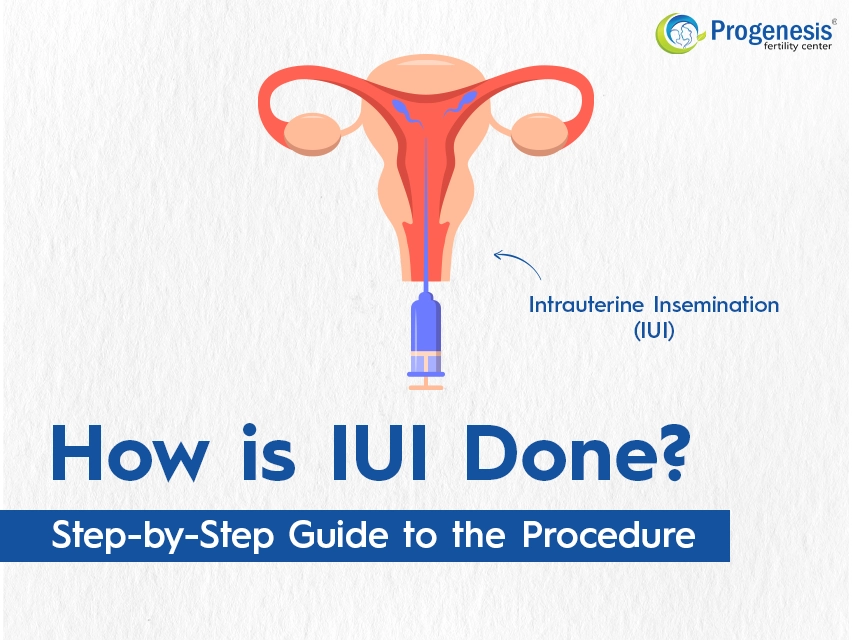 Progenesis®
fertility center

Intrauterine Insemination (IUI)

How is IUI Done?

Step-by-Step Guide to the Procedure